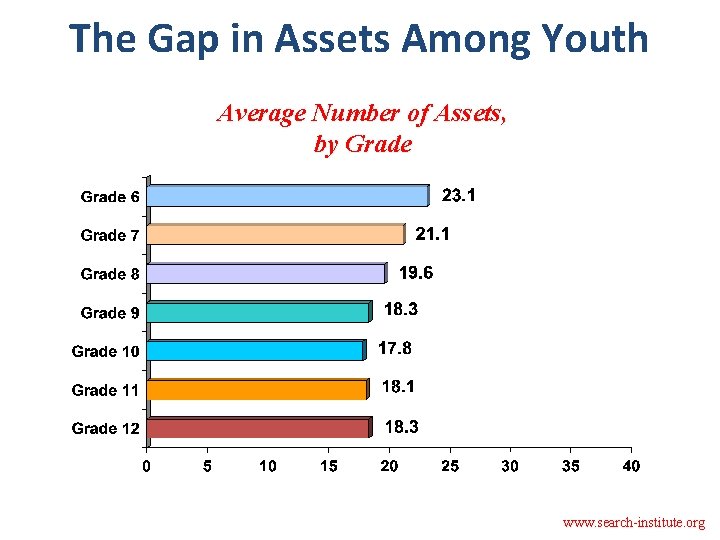 The Gap in Assets Among Youth

Average Number of Assets, by Grade

Grade 6 23.1
Grade 7 21.1
Grade 8 19.6
Grade 9 18.3
Grade 10 17.8
Grade 11 18.1
Grade 12 18.3

0 5 10 15 20 25 30 35 40

www.search-institute.org